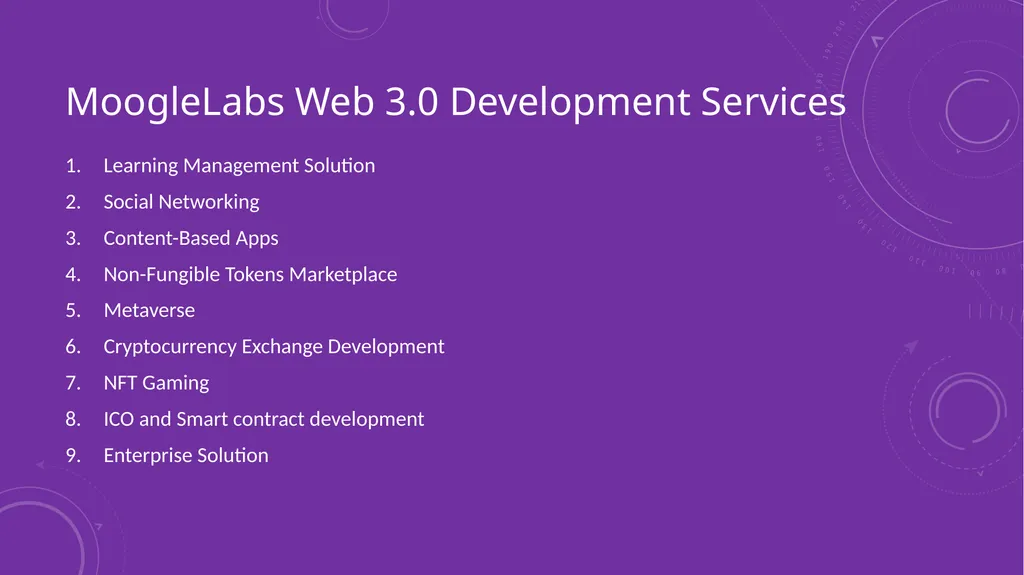 MoogleLabs Web 3.0 Development Services

1. Learning Management Solution
2. Social Networking
3. Content-Based Apps
4. Non-Fungible Tokens Marketplace
5. Metaverse
6. Cryptocurrency Exchange Development
7. NFT Gaming
8. ICO and Smart contract development
9. Enterprise Solution